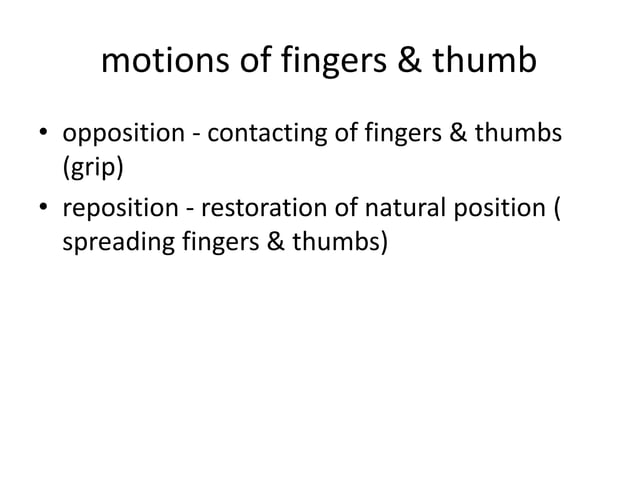 motions of fingers & thumb

• opposition - contacting of fingers & thumbs (grip)
• reposition - restoration of natural position ( spreading fingers & thumbs)